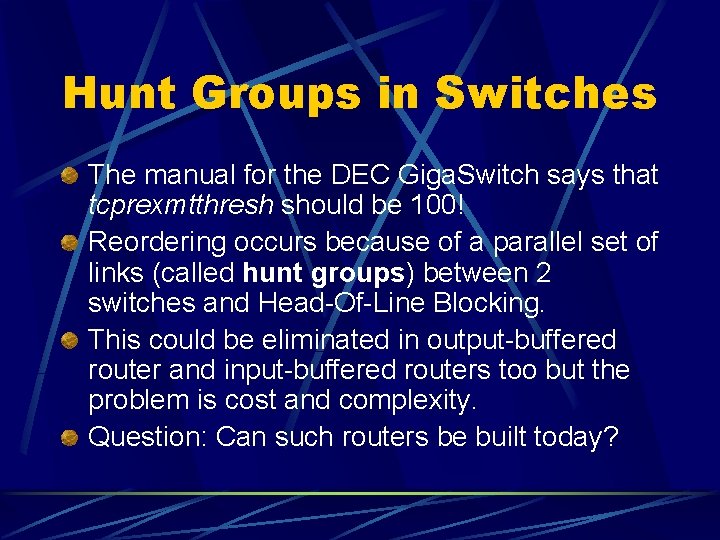 Hunt Groups in Switches

The manual for the DEC GigaSwitch says that tcprexmtthresh should be 100!

Reordering occurs because of a parallel set of links (called hunt groups) between 2 switches and Head-Of-Line Blocking.

This could be eliminated in output-buffered router and input-buffered routers too but the problem is cost and complexity.

Question: Can such routers be built today?